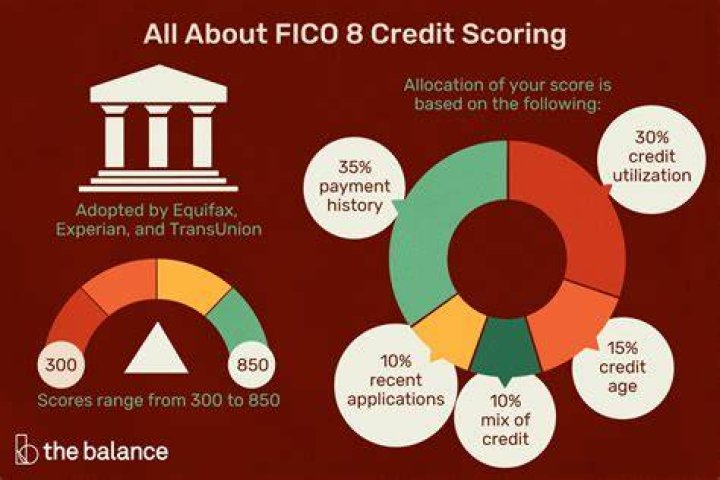 All About FICO 8 Credit Scoring

Adopted by Equifax, Experian, and TransUnion

300

850

Scores range from 300 to 850

Allocation of your score is based on the following:

35% payment history

30% credit utilization

15% credit age

10% mix of credit

10% recent applications

the balance